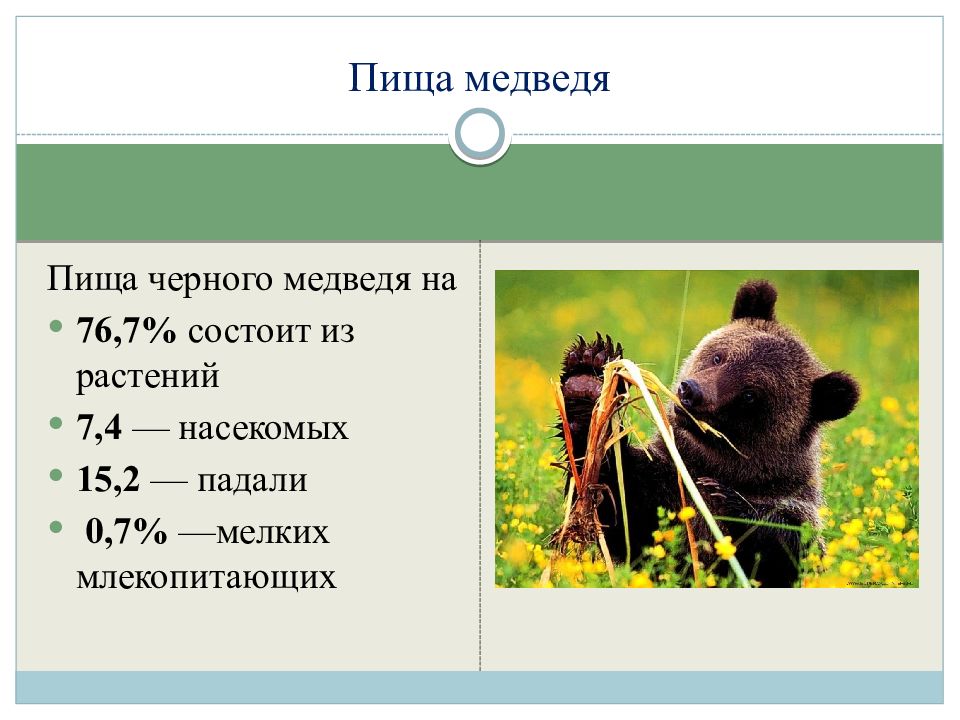 Пища медведя

Пища черного медведя на

• 76,7% состоит из растений
• 7,4 — насекомых
• 15,2 — падали
• 0,7% —мелких млекопитающих